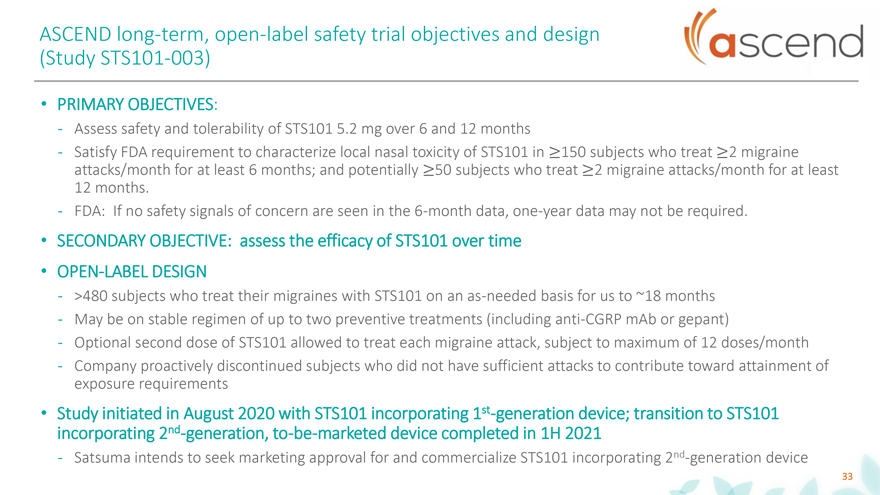 ASCEND long-term, open-label safety trial objectives and design (Study STS101-003)

ascend

• PRIMARY OBJECTIVES:
- Assess safety and tolerability of STS101 5.2 mg over 6 and 12 months
- Satisfy FDA requirement to characterize local nasal toxicity of STS101 in ≥150 subjects who treat ≥2 migraine attacks/month for at least 6 months; and potentially ≥50 subjects who treat ≥2 migraine attacks/month for at least 12 months.
- FDA: If no safety signals of concern are seen in the 6-month data, one-year data may not be required.

• SECONDARY OBJECTIVE: assess the efficacy of STS101 over time

• OPEN-LABEL DESIGN
- >480 subjects who treat their migraines with STS101 on an as-needed basis for us to ~18 months
- May be on stable regimen of up to two preventive treatments (including anti-CGRP mAb or gepant)
- Optional second dose of STS101 allowed to treat each migraine attack, subject to maximum of 12 doses/month
- Company proactively discontinued subjects who did not have sufficient attacks to contribute toward attainment of exposure requirements

• Study initiated in August 2020 with STS101 incorporating 1$^{st}$-generation device; transition to STS101 incorporating 2$^{nd}$-generation, to-be-marketed device completed in 1H 2021
- Satsuma intends to seek marketing approval for and commercialize STS101 incorporating 2$^{nd}$-generation device

33